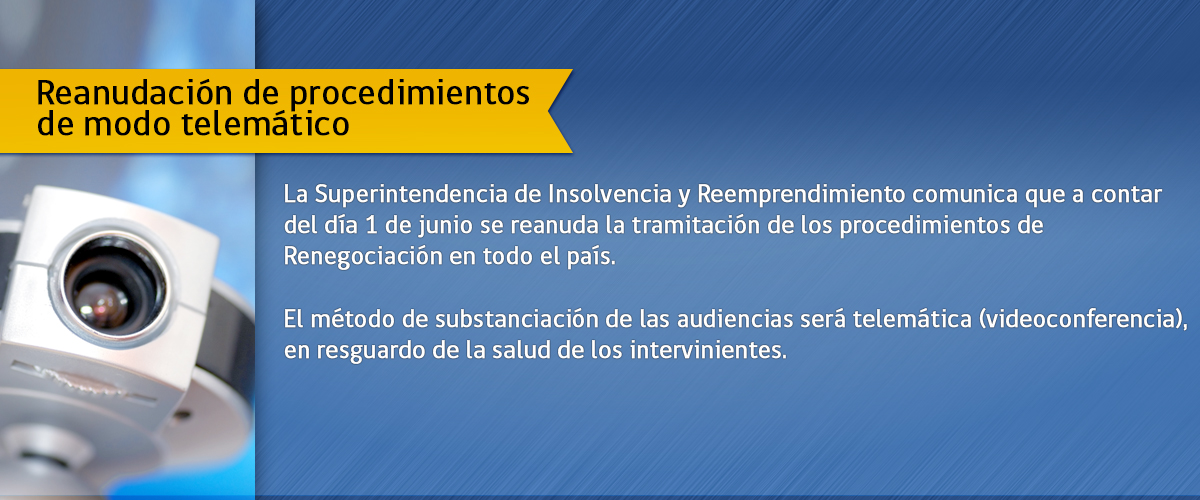 Reanudación de procedimientos de modo telemático

La Superintendencia de Insolvencia y Reemprendimiento comunica que a contar del día 1 de junio se reanuda la tramitación de los procedimientos de Renegociación en todo el país.

El método de substanciación de las audiencias será telemática (videoconferencia), en resguardo de la salud de los intervinientes.